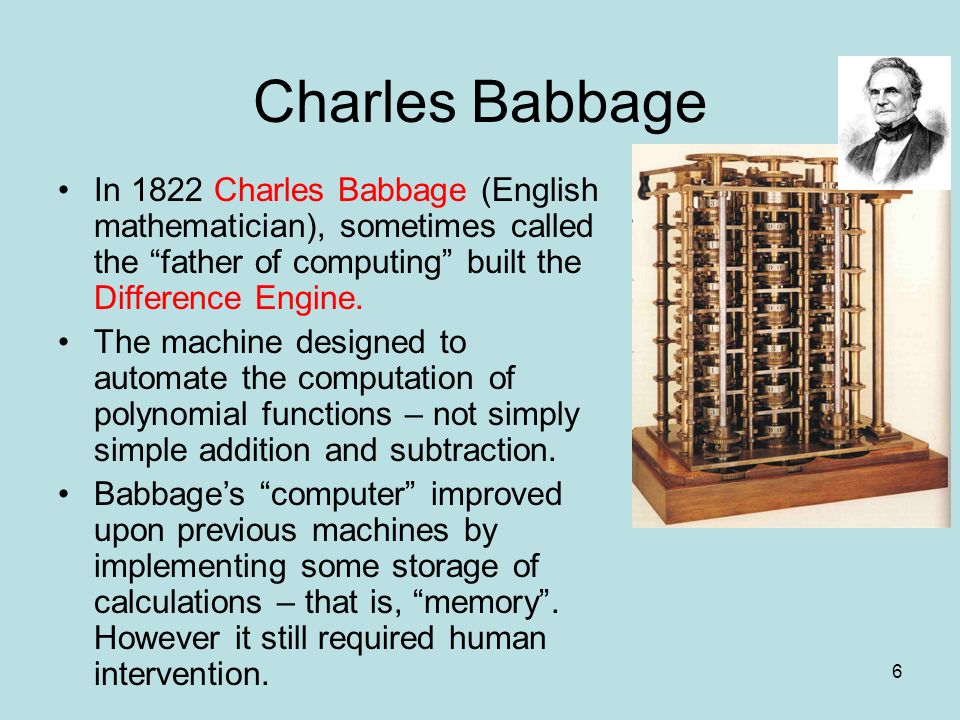 Charles Babbage

• In 1822 Charles Babbage (English mathematician), sometimes called the “father of computing” built the Difference Engine.

• The machine designed to automate the computation of polynomial functions – not simply simple addition and subtraction.

• Babbage’s “computer” improved upon previous machines by implementing some storage of calculations – that is, “memory”. However it still required human intervention.

6